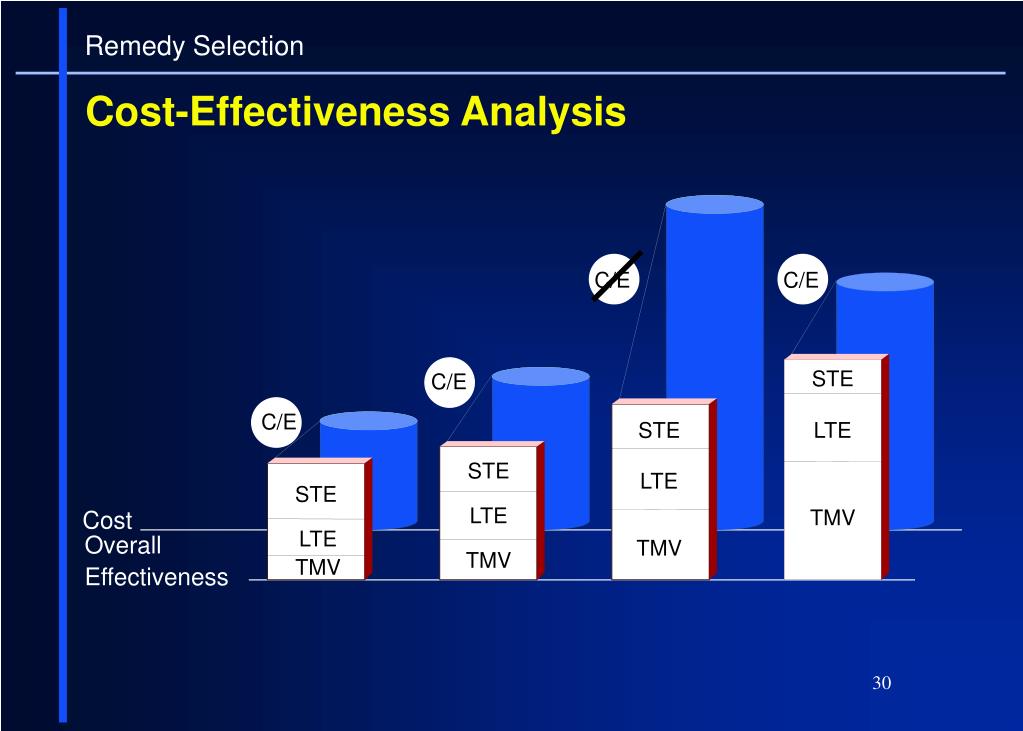 Remedy Selection

Cost-Effectiveness Analysis

C/E

C/E

C/E

C/E

STE
LTE
TMV

STE
LTE
TMV

STE
LTE
TMV

STE
LTE
TMV

Cost

Overall
Effectiveness

30